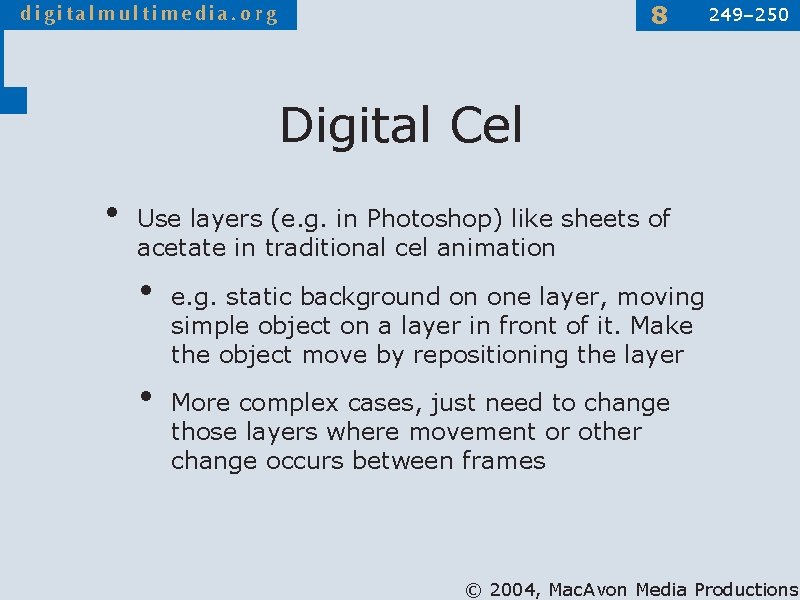 digitalmultimedia.org

8 249–250

Digital Cel

• Use layers (e.g. in Photoshop) like sheets of acetate in traditional cel animation

• e.g. static background on one layer, moving simple object on a layer in front of it. Make the object move by repositioning the layer

• More complex cases, just need to change those layers where movement or other change occurs between frames

© 2004, MacAvon Media Productions